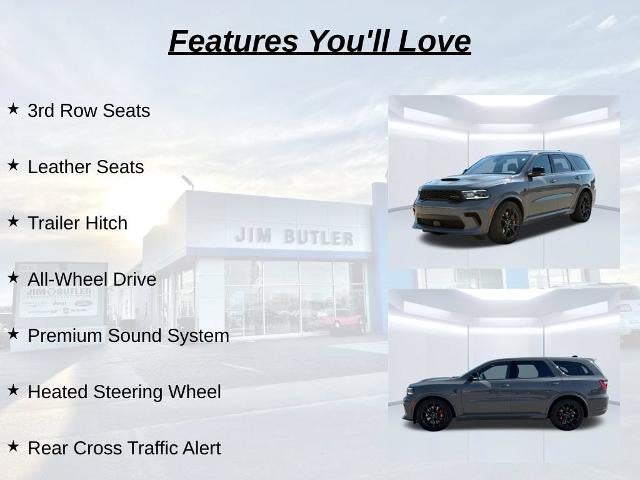 Features You'll Love

★ 3rd Row Seats

★ Leather Seats

★ Trailer Hitch

★ All-Wheel Drive

★ Premium Sound System

★ Heated Steering Wheel

★ Rear Cross Traffic Alert

JIM BUTLER

JIM BUTLER